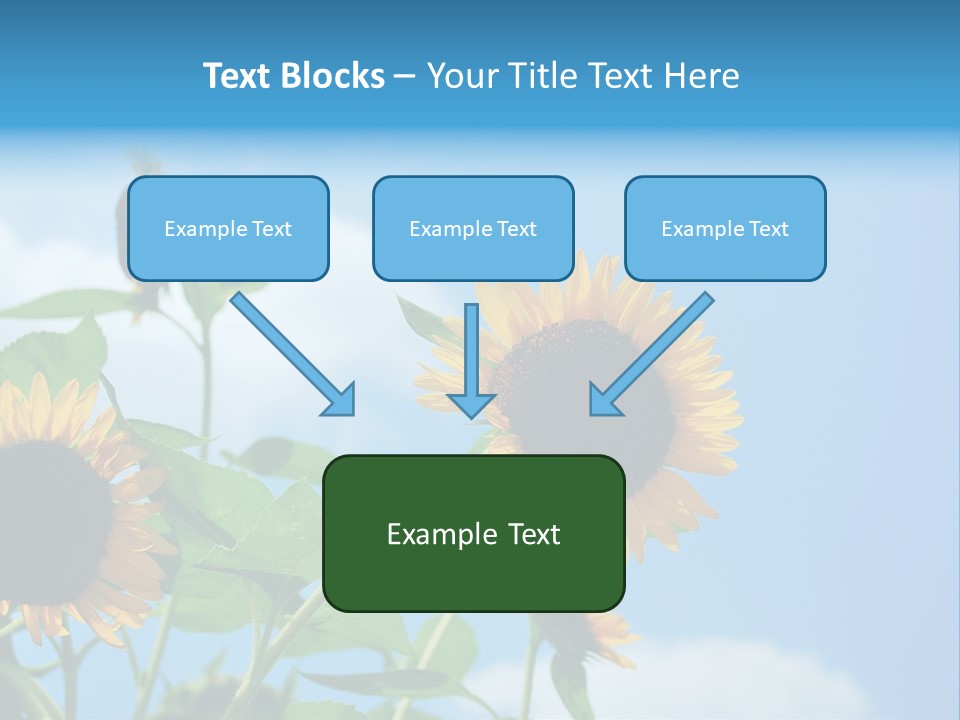 Text Blocks – Your Title Text Here

Example Text

Example Text

Example Text

Example Text